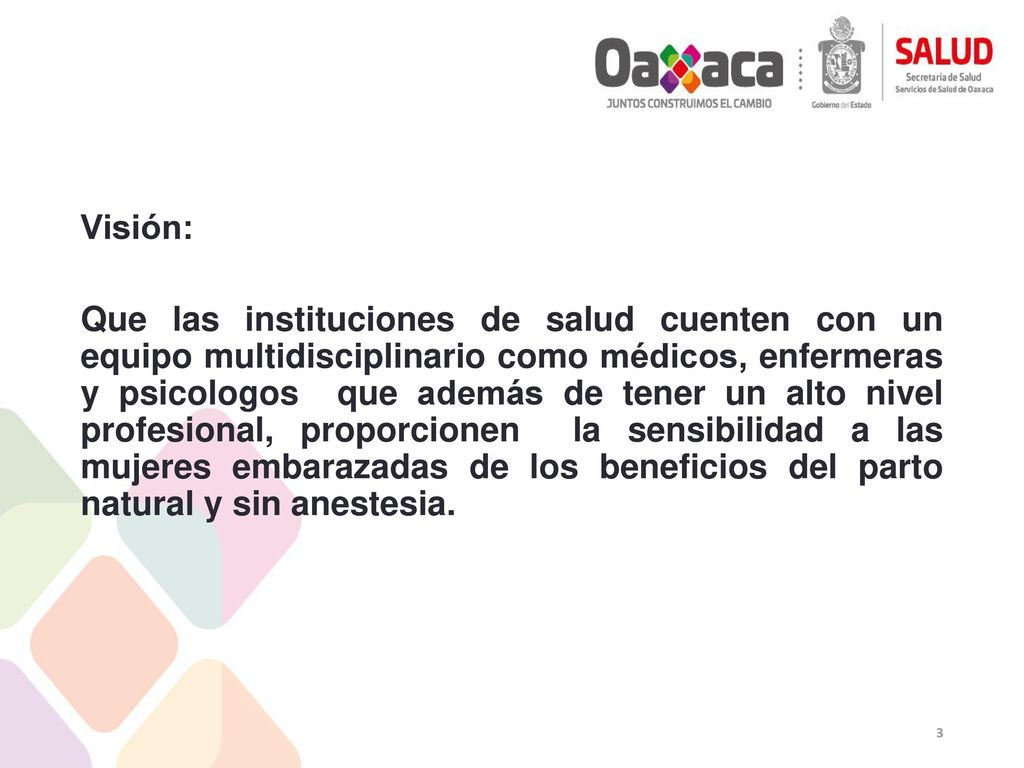 Oaxaca
JUNTOS CONSTRUIMOS EL CAMBIO
Gobierno del Estado
SALUD
Secretaría de Salud
Servicios de Salud de Oaxaca

Visión:

Que las instituciones de salud cuenten con un equipo multidisciplinario como médicos, enfermeras y psicologos que además de tener un alto nivel profesional, proporcionen la sensibilidad a las mujeres embarazadas de los beneficios del parto natural y sin anestesia.

3